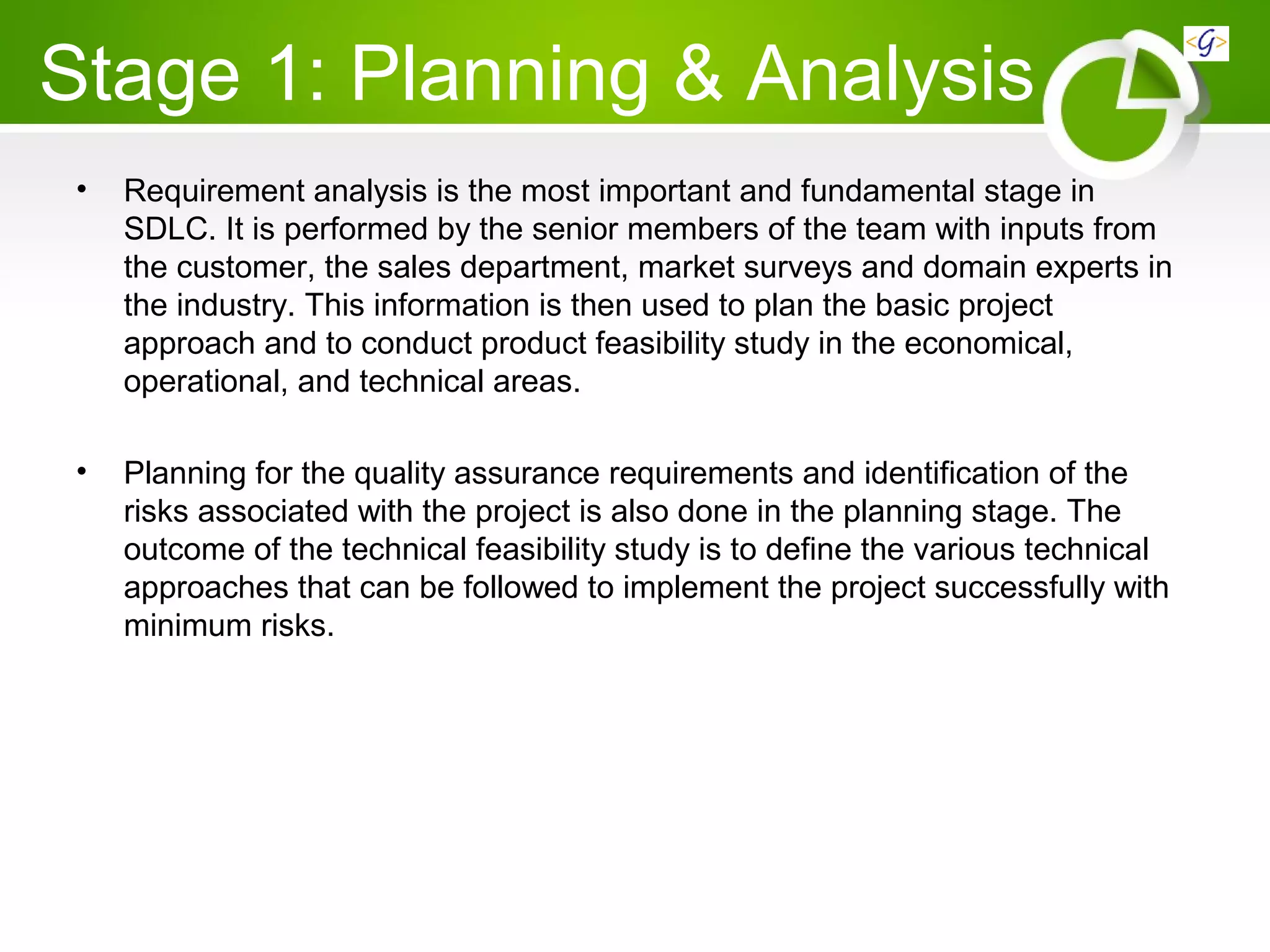 Stage 1: Planning & Analysis

<G>

• Requirement analysis is the most important and fundamental stage in SDLC. It is performed by the senior members of the team with inputs from the customer, the sales department, market surveys and domain experts in the industry. This information is then used to plan the basic project approach and to conduct product feasibility study in the economical, operational, and technical areas.

• Planning for the quality assurance requirements and identification of the risks associated with the project is also done in the planning stage. The outcome of the technical feasibility study is to define the various technical approaches that can be followed to implement the project successfully with minimum risks.